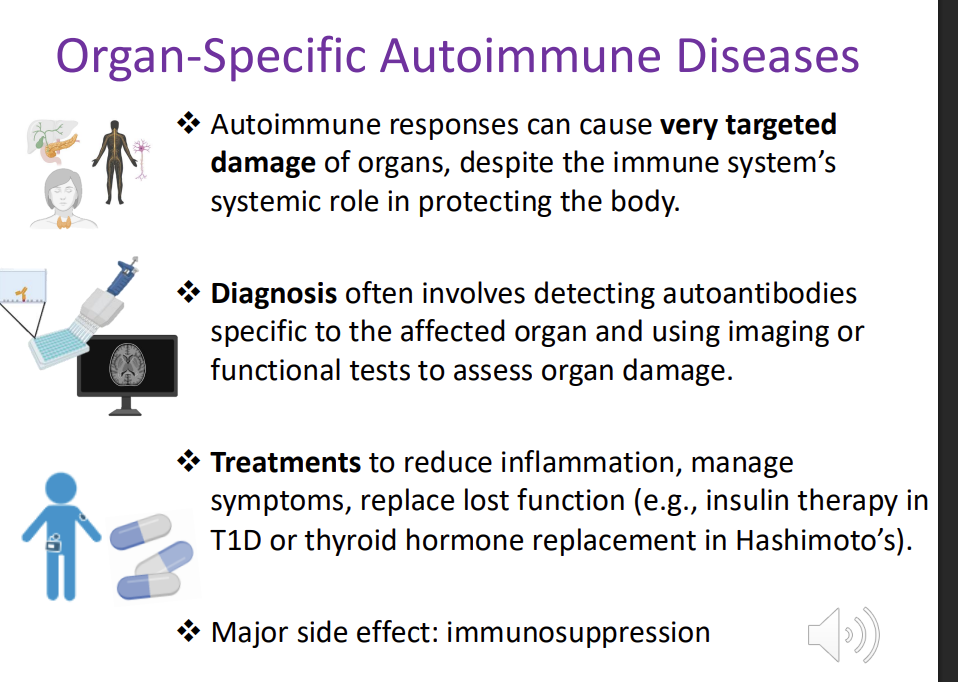 Organ-Specific Autoimmune Diseases

❖ Autoimmune responses can cause **very targeted damage** of organs, despite the immune system's systemic role in protecting the body.

❖ **Diagnosis** often involves detecting autoantibodies specific to the affected organ and using imaging or functional tests to assess organ damage.

❖ **Treatments** to reduce inflammation, manage symptoms, replace lost function (e.g., insulin therapy in T1D or thyroid hormone replacement in Hashimoto's).

❖ Major side effect: immunosuppression